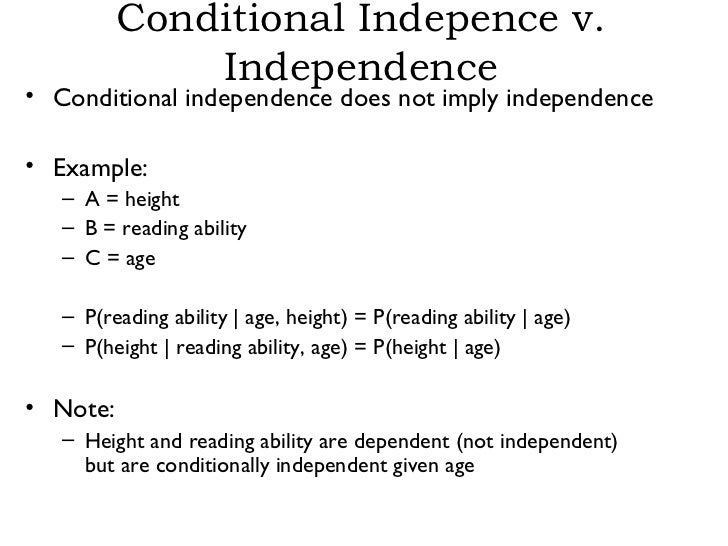 Conditional Indepence v. Independence

• Conditional independence does not imply independence

• Example:
– A = height
– B = reading ability
– C = age

– P(reading ability | age, height) = P(reading ability | age)
– P(height | reading ability, age) = P(height | age)

• Note:
– Height and reading ability are dependent (not independent) but are conditionally independent given age